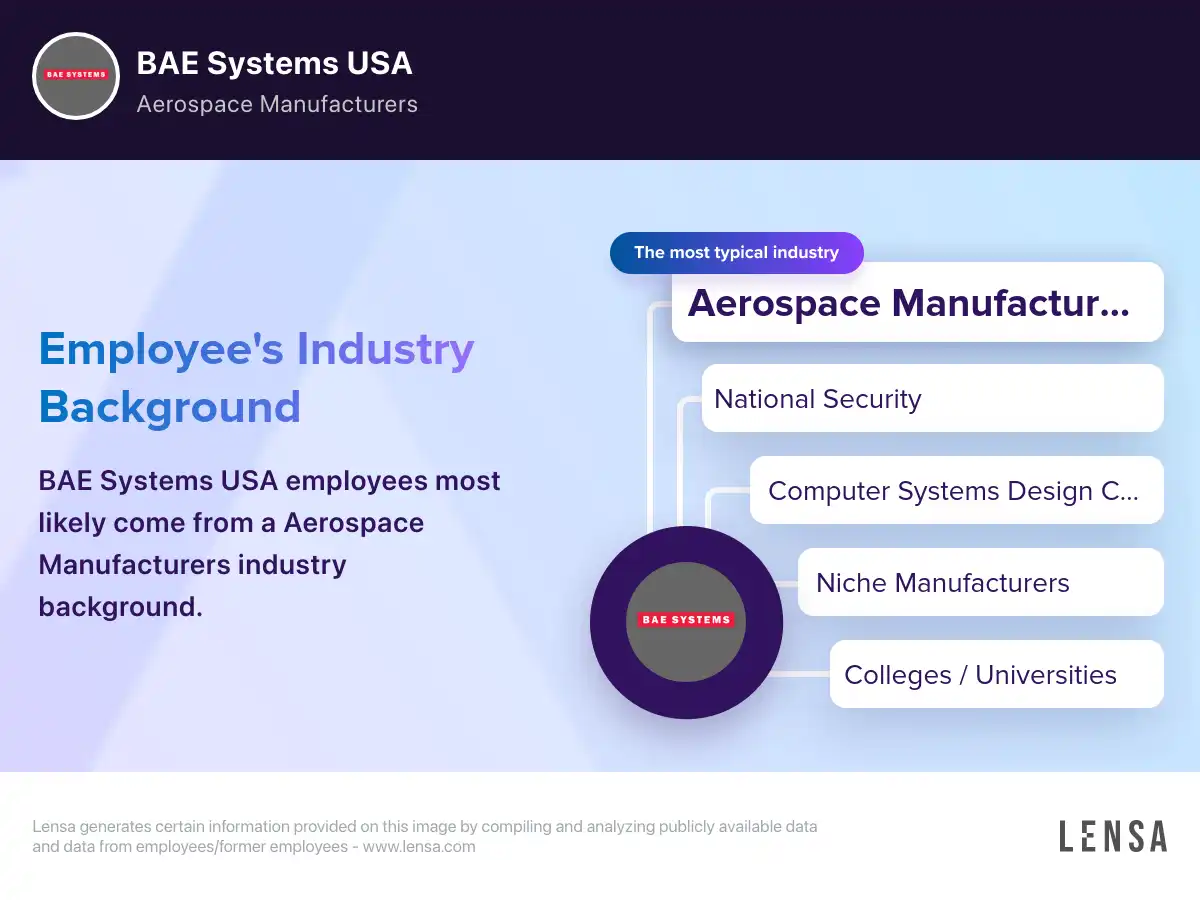 BAE SYSTEMS

BAE Systems USA

Aerospace Manufacturers

Employee's Industry Background

BAE Systems USA employees most likely come from a Aerospace Manufacturers industry background.

The most typical industry

Aerospace Manufactur...

National Security

Computer Systems Design C...

Niche Manufacturers

Colleges / Universities

BAE SYSTEMS

Lensa generates certain information provided on this image by compiling and analyzing publicly available data and data from employees/former employees - www.lensa.com

LENSA